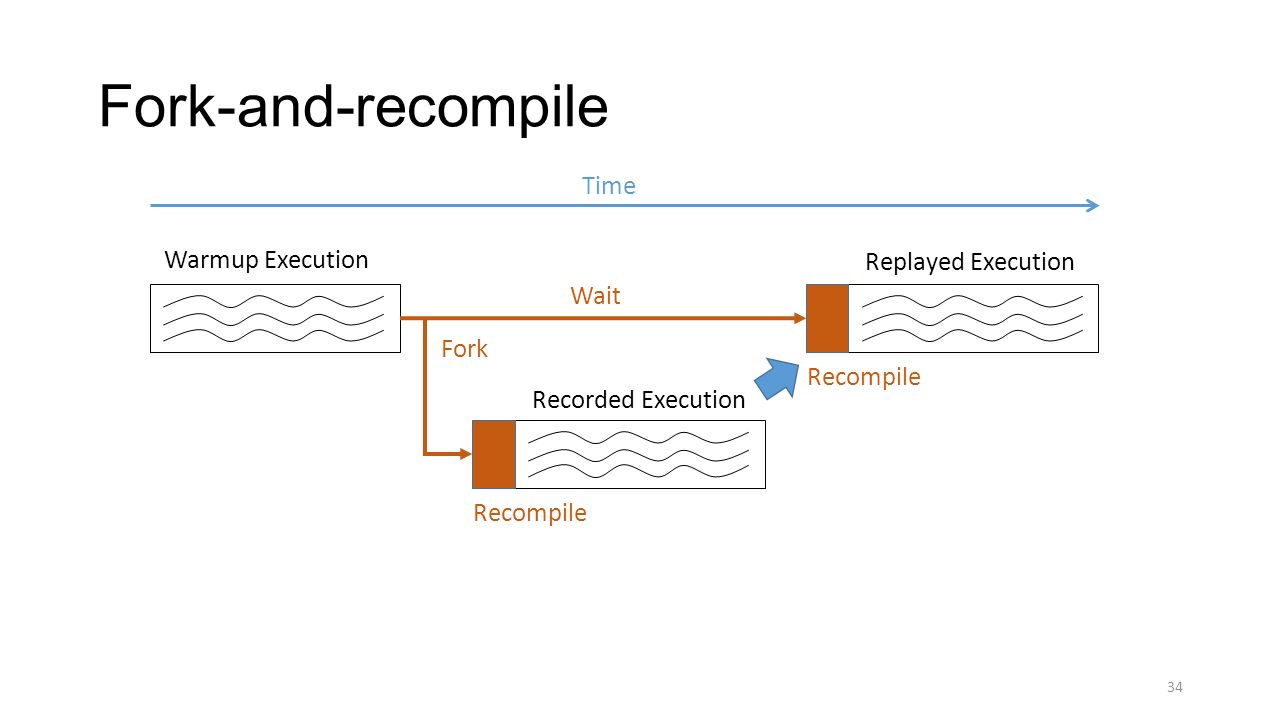 Fork-and-recompile

Time

Warmup Execution

Replayed Execution

Wait

Fork

Recompile

Recorded Execution

Recompile

34